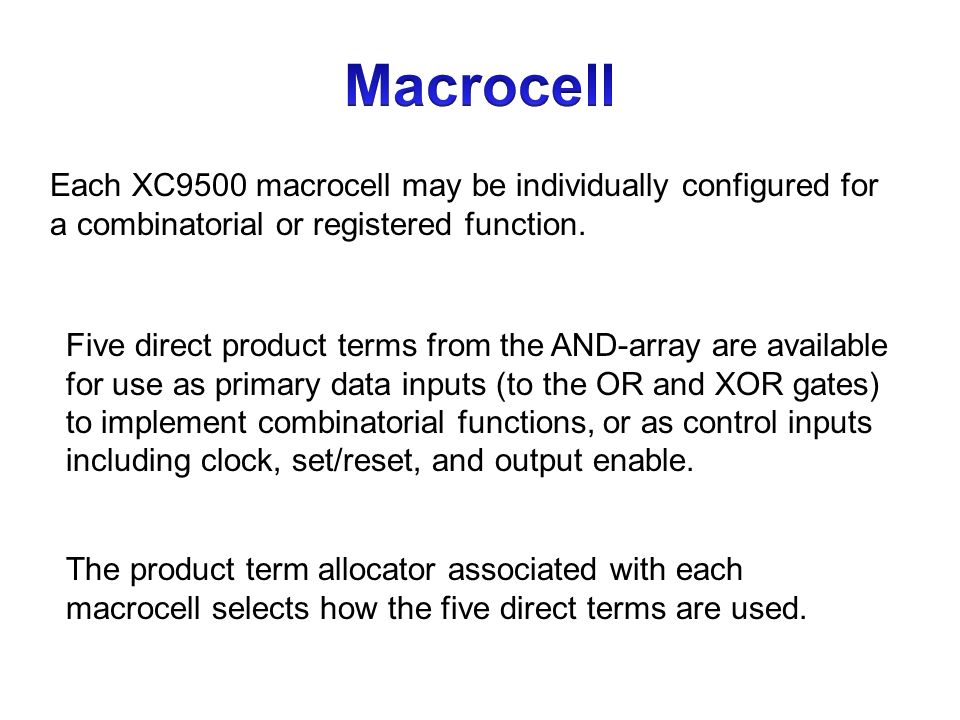 Macrocell

Each XC9500 macrocell may be individually configured for a combinatorial or registered function.

Five direct product terms from the AND-array are available for use as primary data inputs (to the OR and XOR gates) to implement combinatorial functions, or as control inputs including clock, set/reset, and output enable.

The product term allocator associated with each macrocell selects how the five direct terms are used.